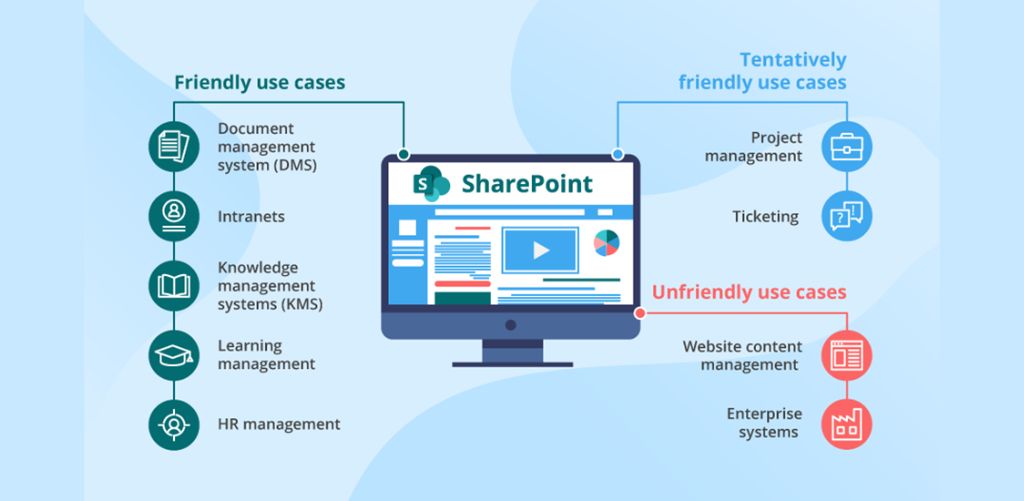 Friendly use cases

Document management system (DMS)

Intranets

Knowledge management systems (KMS)

Learning management

HR management

S SharePoint

Tentatively friendly use cases

Project management

Ticketing

Unfriendly use cases

Website content management

Enterprise systems